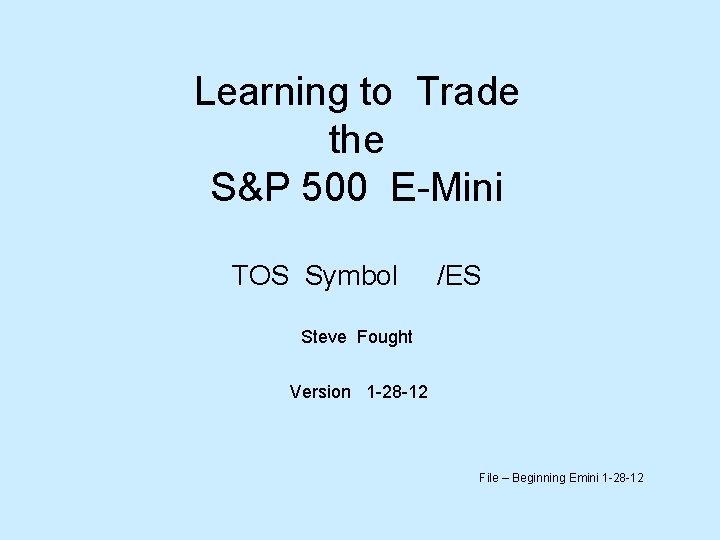 Learning to Trade
the
S&P 500 E-Mini

TOS Symbol /ES

Steve Fought

Version 1-28-12

File – Beginning Emini 1-28-12